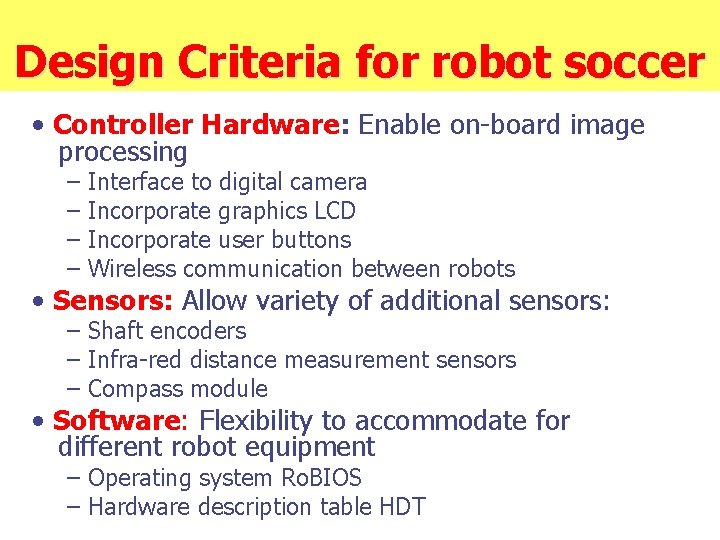 Design Criteria for robot soccer

• Controller Hardware: Enable on-board image processing
– Interface to digital camera
– Incorporate graphics LCD
– Incorporate user buttons
– Wireless communication between robots

• Sensors: Allow variety of additional sensors:
– Shaft encoders
– Infra-red distance measurement sensors
– Compass module

• Software: Flexibility to accommodate for different robot equipment
– Operating system RoBIOS
– Hardware description table HDT